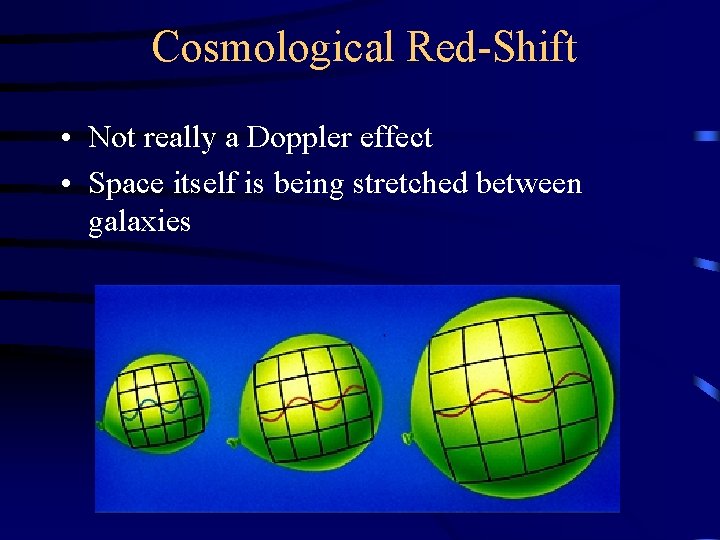 Cosmological Red-Shift

• Not really a Doppler effect
• Space itself is being stretched between galaxies